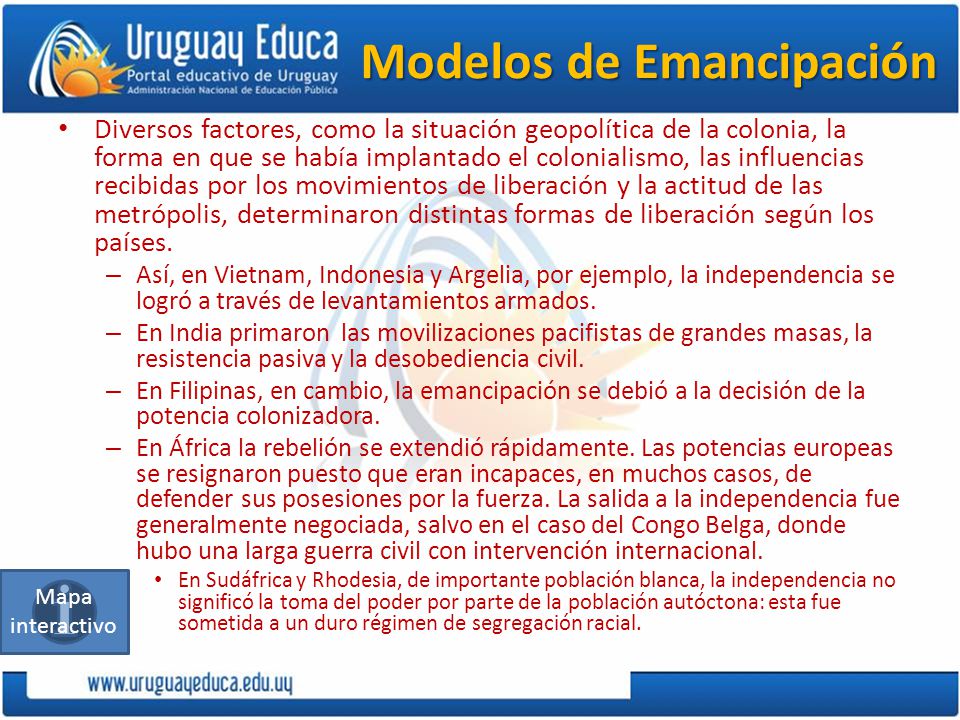 Uruguay Educa
Portal educativo de Uruguay
Administración Nacional de Educación Pública

Modelos de Emancipación

• Diversos factores, como la situación geopolítica de la colonia, la forma en que se había implantado el colonialismo, las influencias recibidas por los movimientos de liberación y la actitud de las metrópolis, determinaron distintas formas de liberación según los países.
– Así, en Vietnam, Indonesia y Argelia, por ejemplo, la independencia se logró a través de levantamientos armados.
– En India primaron las movilizaciones pacifistas de grandes masas, la resistencia pasiva y la desobediencia civil.
– En Filipinas, en cambio, la emancipación se debió a la decisión de la potencia colonizadora.
– En África la rebelión se extendió rápidamente. Las potencias europeas se resignaron puesto que eran incapaces, en muchos casos, de defender sus posesiones por la fuerza. La salida a la independencia fue generalmente negociada, salvo en el caso del Congo Belga, donde hubo una larga guerra civil con intervención internacional.
• En Sudáfrica y Rhodesia, de importante población blanca, la independencia no significó la toma del poder por parte de la población autóctona: esta fue sometida a un duro régimen de segregación racial.

Mapa interactivo

www.uruguayeduca.edu.uy